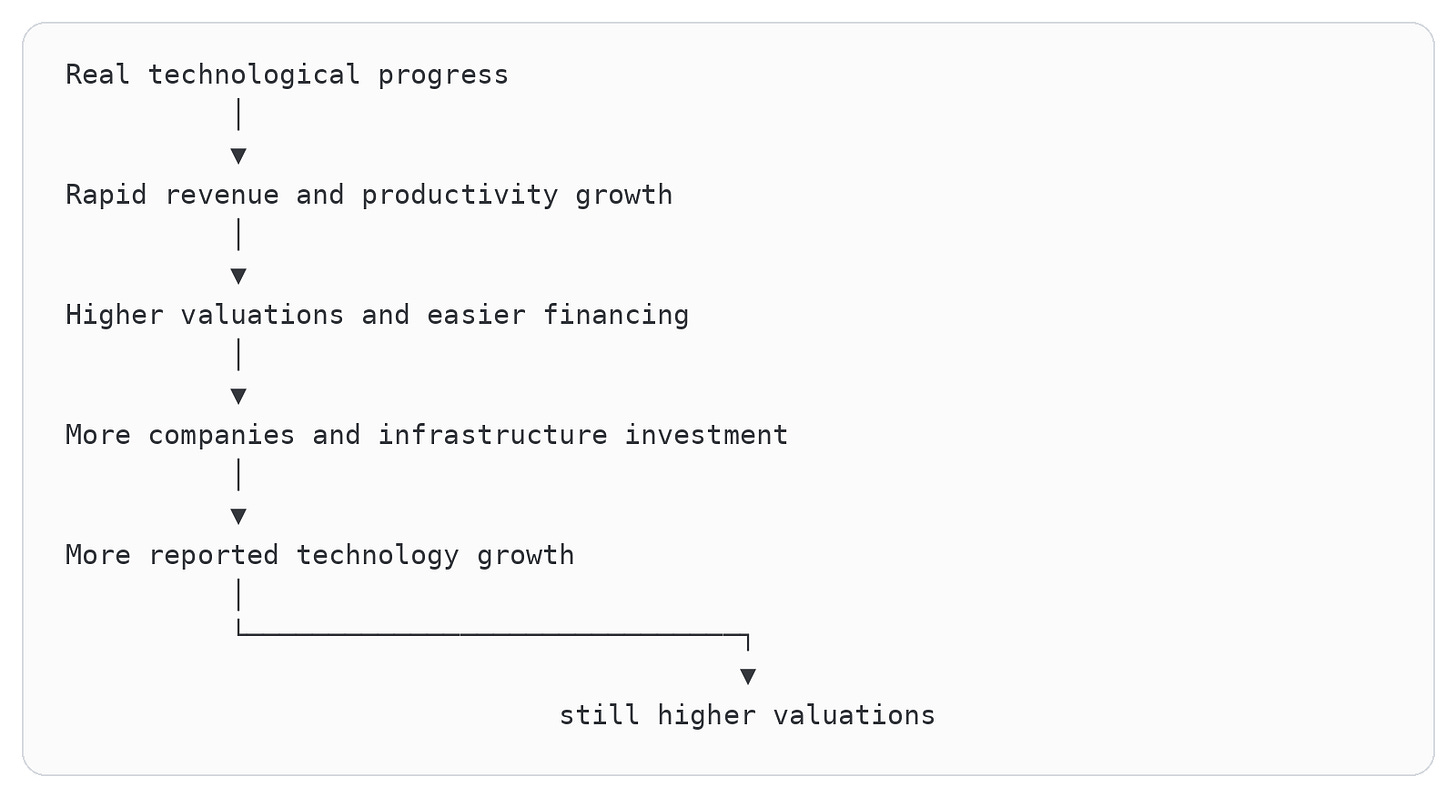 Real technological progress

Rapid revenue and productivity growth

Higher valuations and easier financing

More companies and infrastructure investment

More reported technology growth

still higher valuations